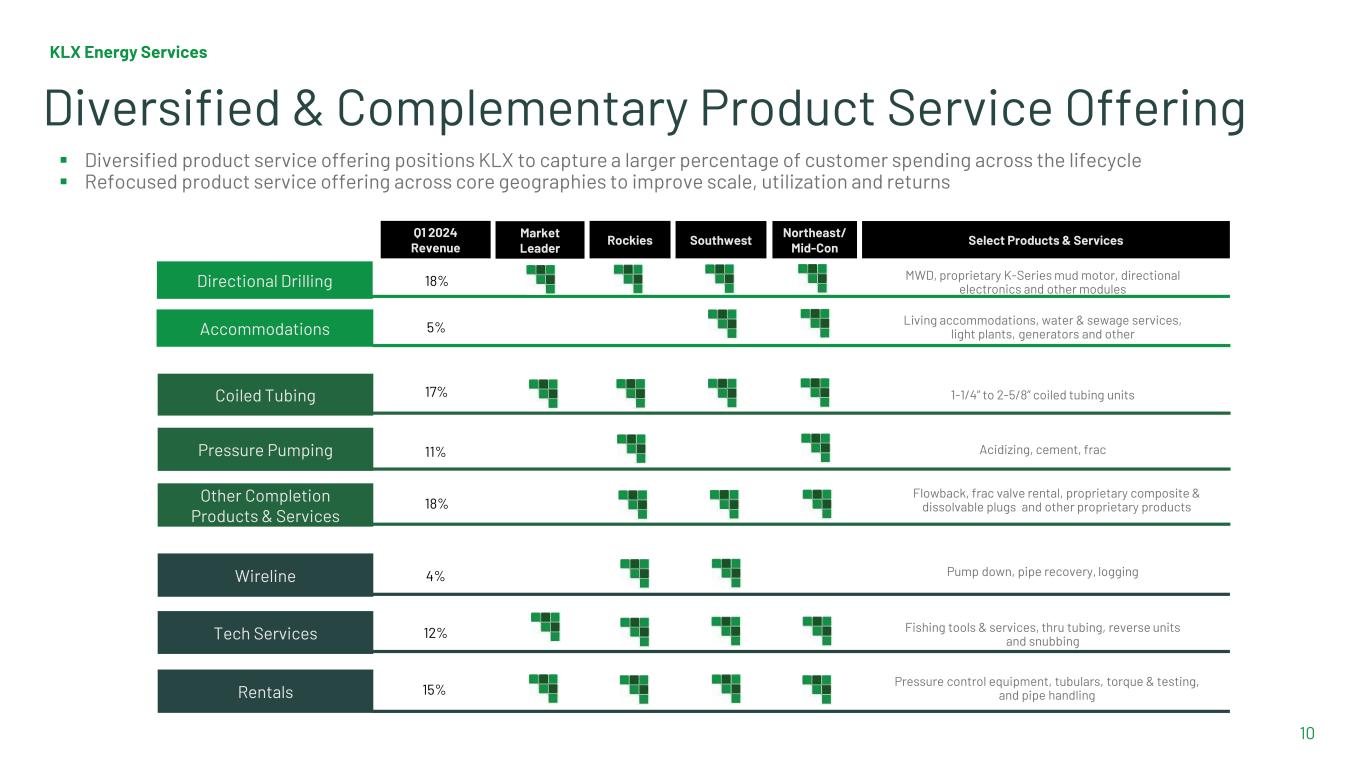 KLX Energy Services

Diversified & Complementary Product Service Offering

▪ Diversified product service offering positions KLX to capture a larger percentage of customer spending across the lifecycle
▪ Refocused product service offering across core geographies to improve scale, utilization and returns

| | Q1 2024 Revenue | Market Leader | Rockies | Southwest | Northeast/ Mid-Con | Select Products & Services |
|---|---|---|---|---|---|---|
| Directional Drilling | 18% | | | | | MWD, proprietary K-Series mud motor, directional electronics and other modules |
| Accommodations | 5% | | | | | Living accommodations, water & sewage services, light plants, generators and other |
| Coiled Tubing | 17% | | | | | 1-1/4" to 2-5/8" coiled tubing units |
| Pressure Pumping | 11% | | | | | Acidizing, cement, frac |
| Other Completion Products & Services | 18% | | | | | Flowback, frac valve rental, proprietary composite & dissolvable plugs and other proprietary products |
| Wireline | 4% | | | | | Pump down, pipe recovery, logging |
| Tech Services | 12% | | | | | Fishing tools & services, thru tubing, reverse units and snubbing |
| Rentals | 15% | | | | | Pressure control equipment, tubulars, torque & testing, and pipe handling |

10